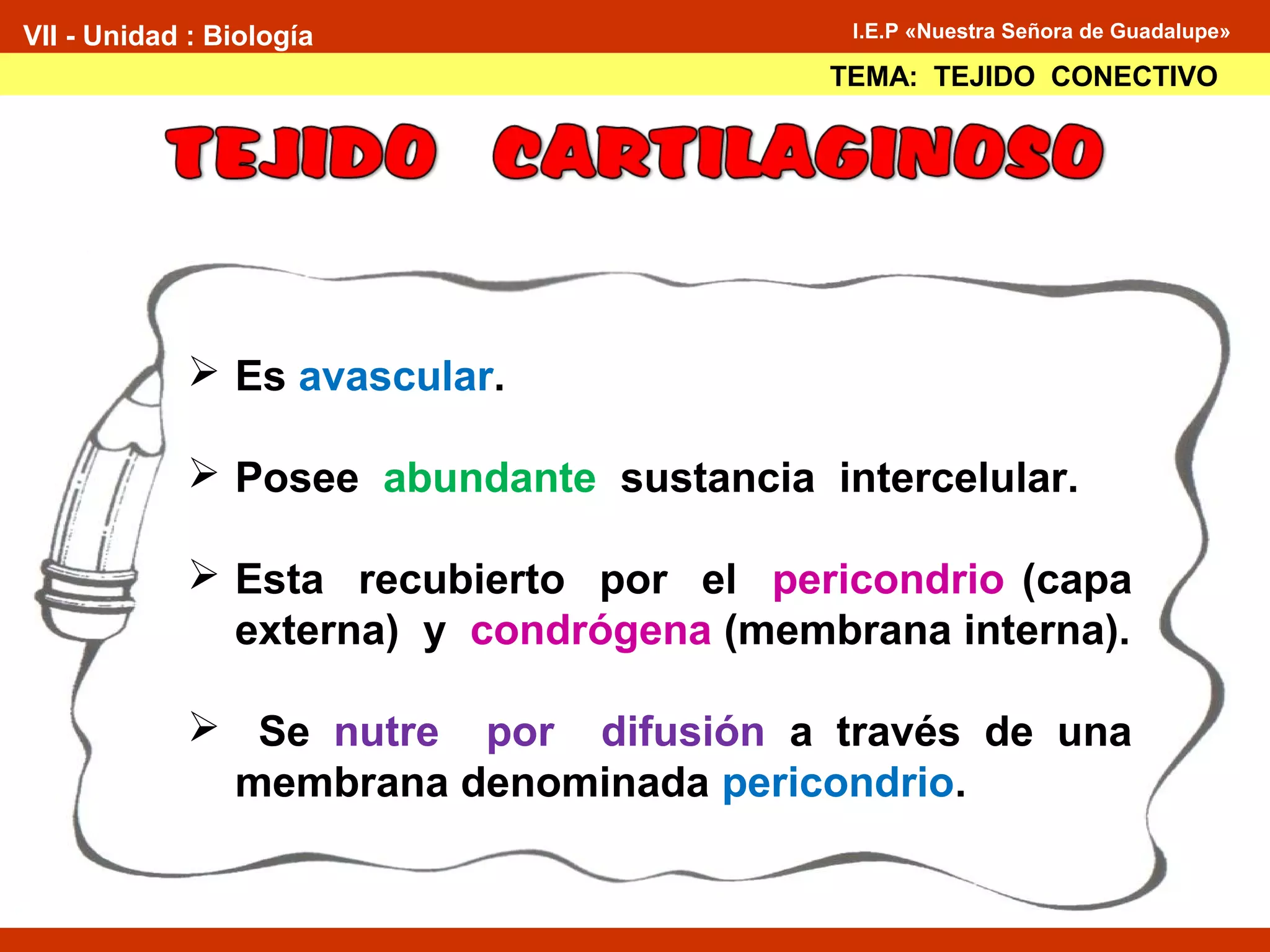 VII - Unidad : Biología

I.E.P «Nuestra Señora de Guadalupe»

TEMA: TEJIDO CONECTIVO

TEJIDO CARTILAGINOSO

➢ Es avascular.

➢ Posee abundante sustancia intercelular.

➢ Esta recubierto por el pericondrio (capa externa) y condrógena (membrana interna).

➢ Se nutre por difusión a través de una membrana denominada pericondrio.